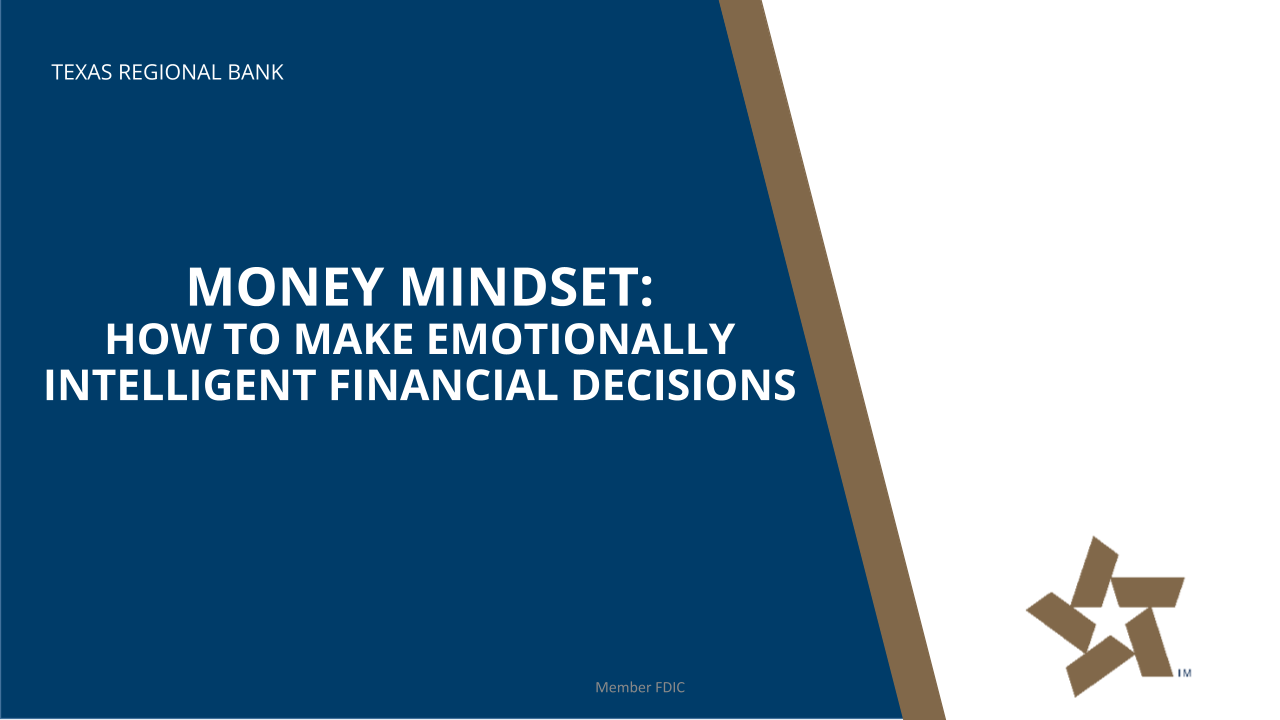 TEXAS REGIONAL BANK

MONEY MINDSET:
HOW TO MAKE EMOTIONALLY INTELLIGENT FINANCIAL DECISIONS

Member FDIC

TM